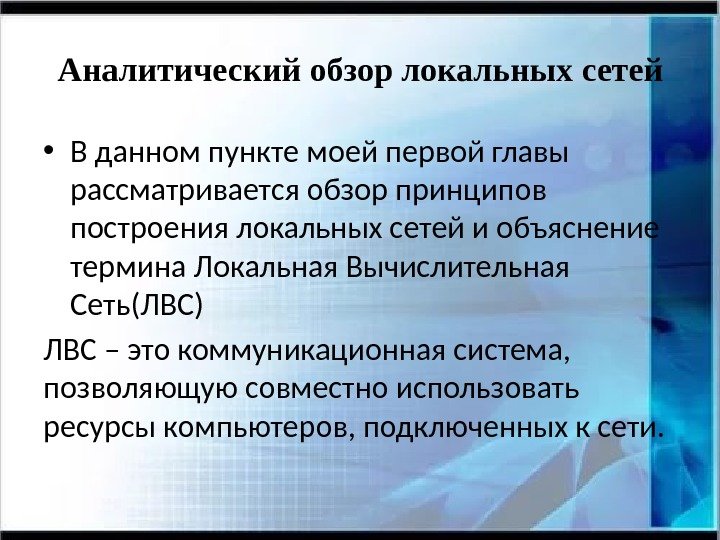 Аналитический обзор локальных сетей

• В данном пункте моей первой главы рассматривается обзор принципов построения локальных сетей и объяснение термина Локальная Вычислительная Сеть(ЛВС)

ЛВС – это коммуникационная система, позволяющую совместно использовать ресурсы компьютеров, подключенных к сети.